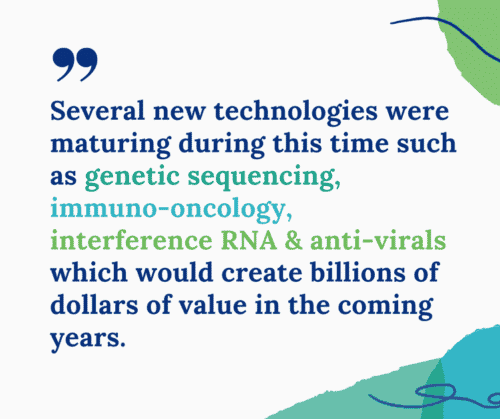 ”

Several new technologies were maturing during this time such as genetic sequencing, immuno-oncology, interference RNA & anti-virals which would create billions of dollars of value in the coming years.